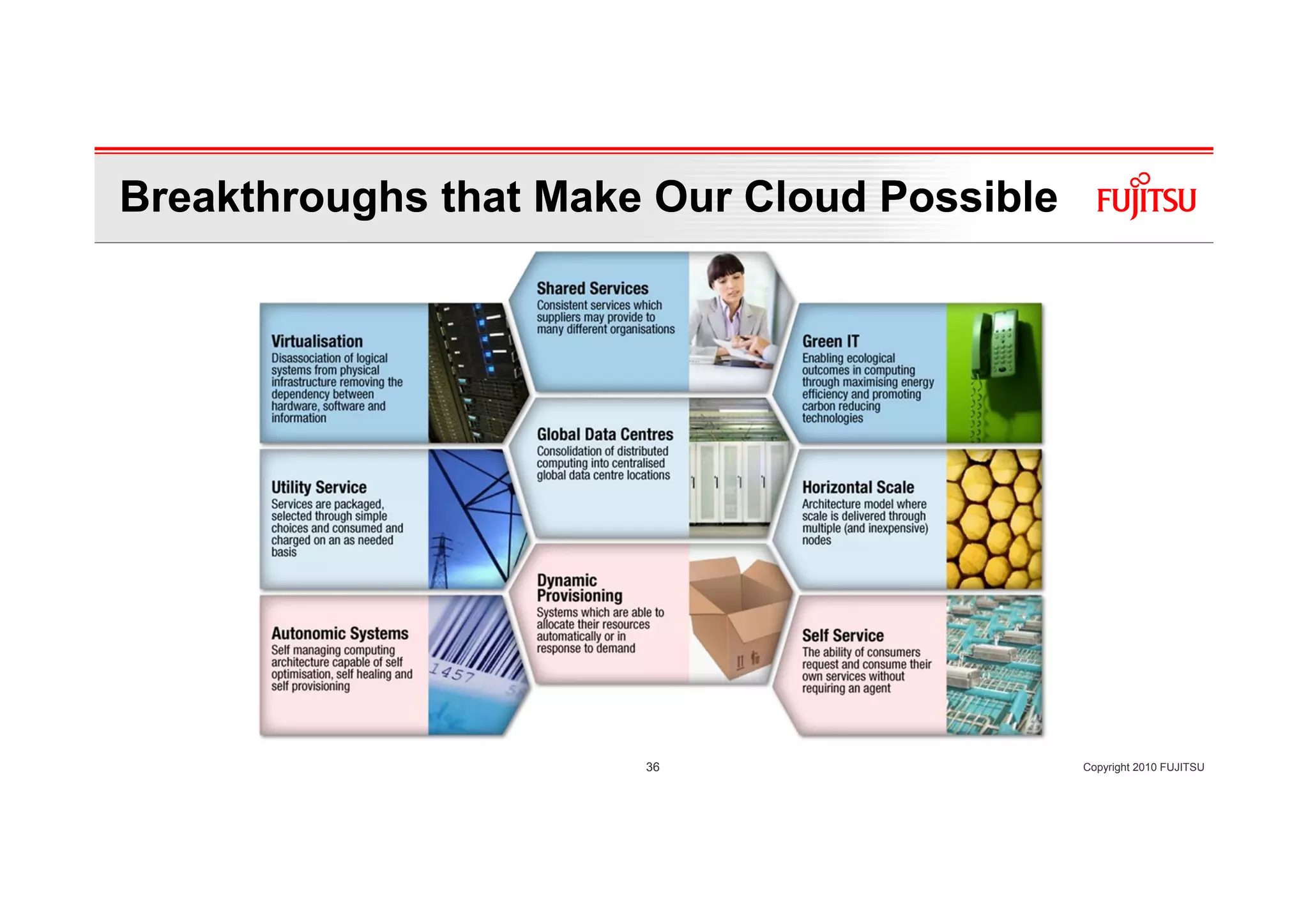 Breakthroughs that Make Our Cloud Possible

FUJITSU

Virtualisation
Disassociation of logical systems from physical infrastructure removing the dependency between hardware, software and information

Utility Service
Services are packaged, selected through simple choices and consumed and charged on an as needed basis

Autonomic Systems
Self managing computing architecture capable of self optimisation, self healing and self provisioning

1457

Shared Services
Consistent services which suppliers may provide to many different organisations

Global Data Centres
Consolidation of distributed computing into centralised global data centre locations

Dynamic Provisioning
Systems which are able to allocate their resources automatically or in response to demand

Green IT
Enabling ecological outcomes in computing through maximising energy efficiency and promoting carbon reducing technologies

Horizontal Scale
Architecture model where scale is delivered through multiple (and inexpensive) nodes

Self Service
The ability of consumers request and consume their own services without requiring an agent

36

Copyright 2010 FUJITSU